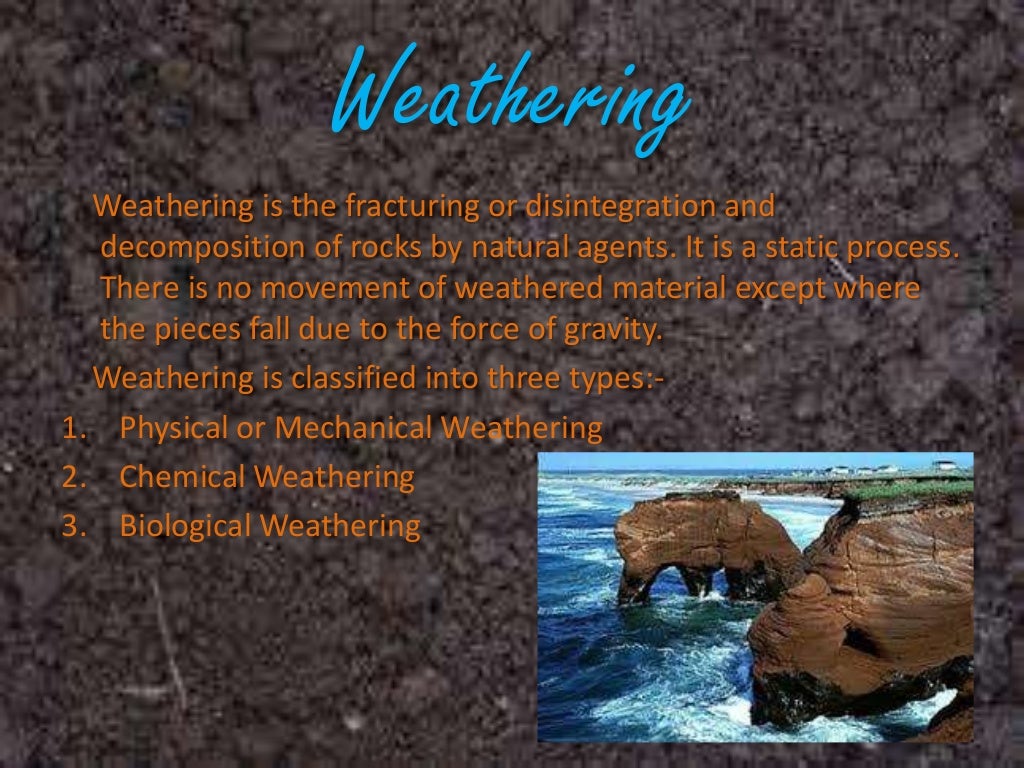 Weathering

Weathering is the fracturing or disintegration and decomposition of rocks by natural agents. It is a static process. There is no movement of weathered material except where the pieces fall due to the force of gravity.

Weathering is classified into three types:-

1. Physical or Mechanical Weathering
2. Chemical Weathering
3. Biological Weathering